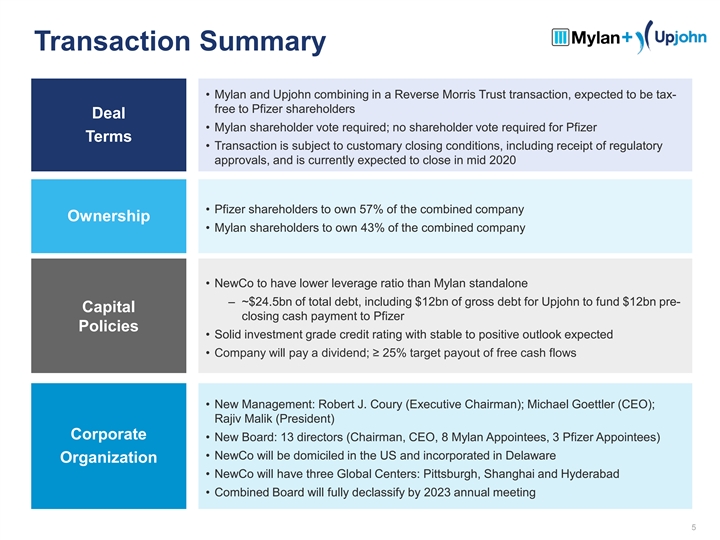 Transaction Summary

Mylan+ Upjohn

Deal Terms

• Mylan and Upjohn combining in a Reverse Morris Trust transaction, expected to be tax-free to Pfizer shareholders
• Mylan shareholder vote required; no shareholder vote required for Pfizer
• Transaction is subject to customary closing conditions, including receipt of regulatory approvals, and is currently expected to close in mid 2020

Ownership

• Pfizer shareholders to own 57% of the combined company
• Mylan shareholders to own 43% of the combined company

Capital Policies

• NewCo to have lower leverage ratio than Mylan standalone
– ~$24.5bn of total debt, including $12bn of gross debt for Upjohn to fund $12bn pre-closing cash payment to Pfizer
• Solid investment grade credit rating with stable to positive outlook expected
• Company will pay a dividend; ≥ 25% target payout of free cash flows

Corporate Organization

• New Management: Robert J. Coury (Executive Chairman); Michael Goettler (CEO); Rajiv Malik (President)
• New Board: 13 directors (Chairman, CEO, 8 Mylan Appointees, 3 Pfizer Appointees)
• NewCo will be domiciled in the US and incorporated in Delaware
• NewCo will have three Global Centers: Pittsburgh, Shanghai and Hyderabad
• Combined Board will fully declassify by 2023 annual meeting

5